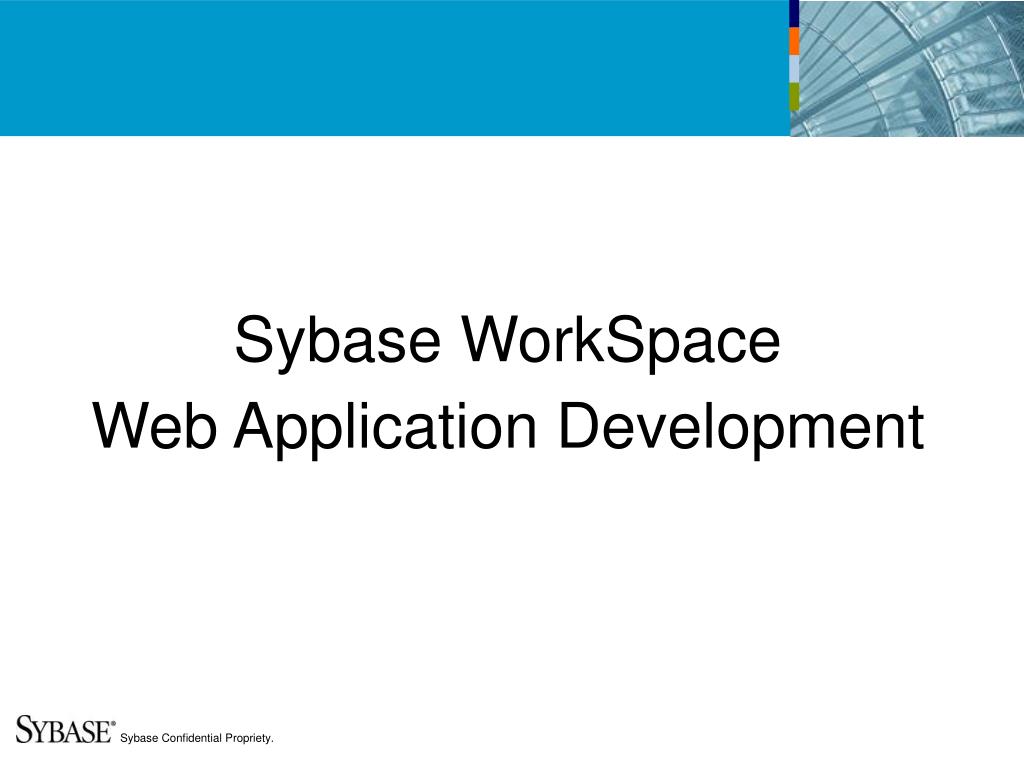 Sybase WorkSpace
Web Application Development

SYBASE® Sybase Confidential Propriety.